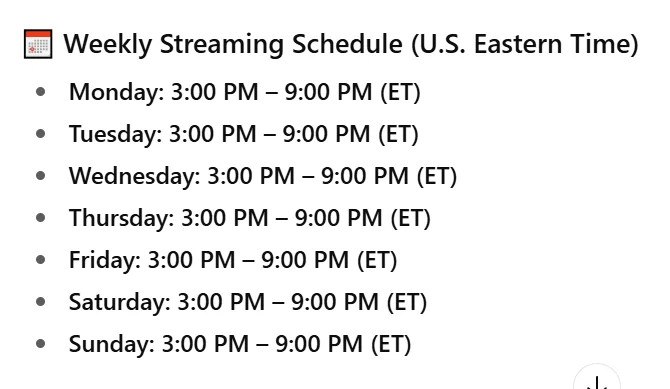 Weekly Streaming Schedule (U.S. Eastern Time)

- Monday: 3:00 PM – 9:00 PM (ET)
- Tuesday: 3:00 PM – 9:00 PM (ET)
- Wednesday: 3:00 PM – 9:00 PM (ET)
- Thursday: 3:00 PM – 9:00 PM (ET)
- Friday: 3:00 PM – 9:00 PM (ET)
- Saturday: 3:00 PM – 9:00 PM (ET)
- Sunday: 3:00 PM – 9:00 PM (ET)